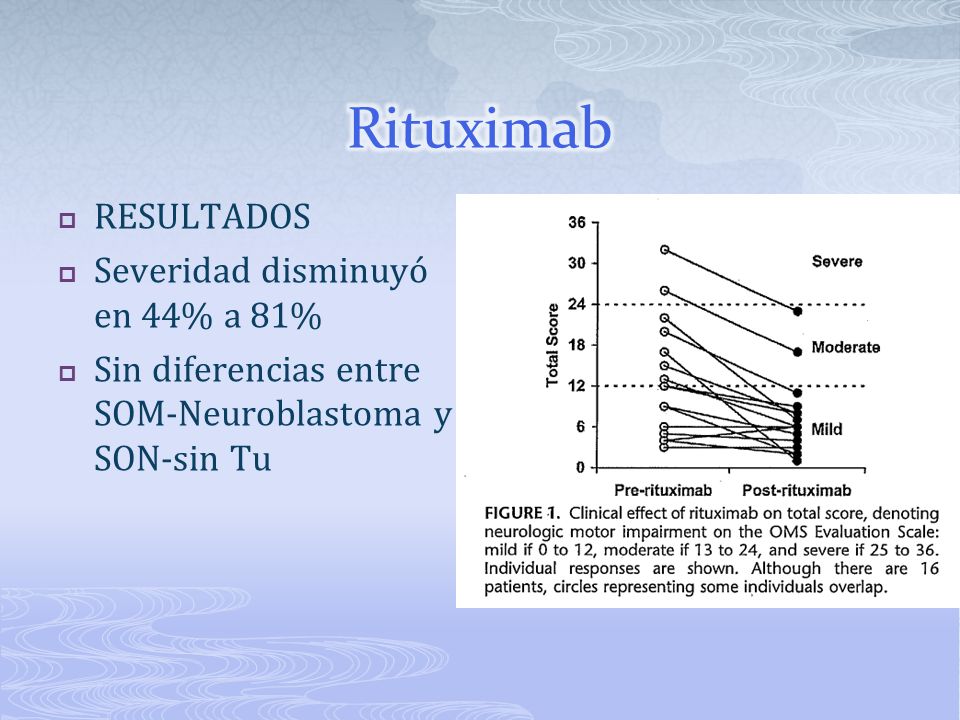 Rituximab

RESULTADOS

Severidad disminuyó en 44% a 81%

Sin diferencias entre SOM-Neuroblastoma y SON-sin Tu

36
30
24
18
12
6
0
Total Score
Severe
Moderate
Mild
Pre-rituximab
Post-rituximab

FIGURE 1. Clinical effect of rituximab on total score, denoting neurologic motor impairment on the OMS Evaluation Scale: mild if 0 to 12, moderate if 13 to 24, and severe if 25 to 36. Individual responses are shown. Although there are 16 patients, circles representing some individuals overlap.